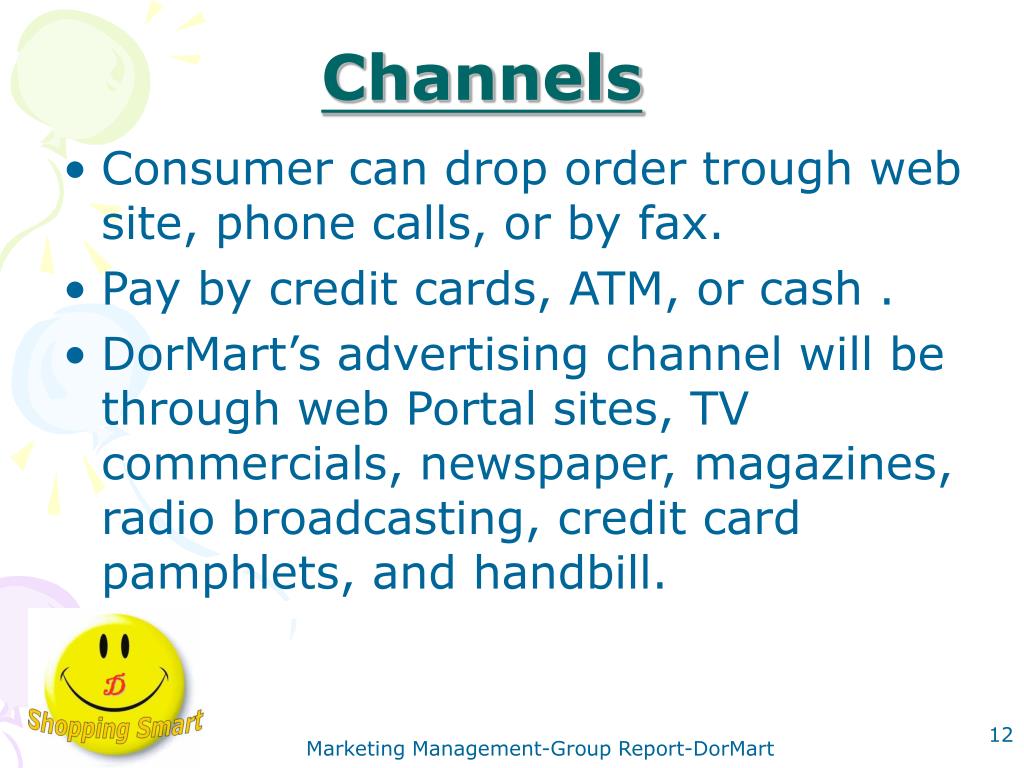 Channels

• Consumer can drop order trough web site, phone calls, or by fax.
• Pay by credit cards, ATM, or cash .
• DorMart's advertising channel will be through web Portal sites, TV commercials, newspaper, magazines, radio broadcasting, credit card pamphlets, and handbill.

D
Shopping Smart

Marketing Management-Group Report-DorMart

12